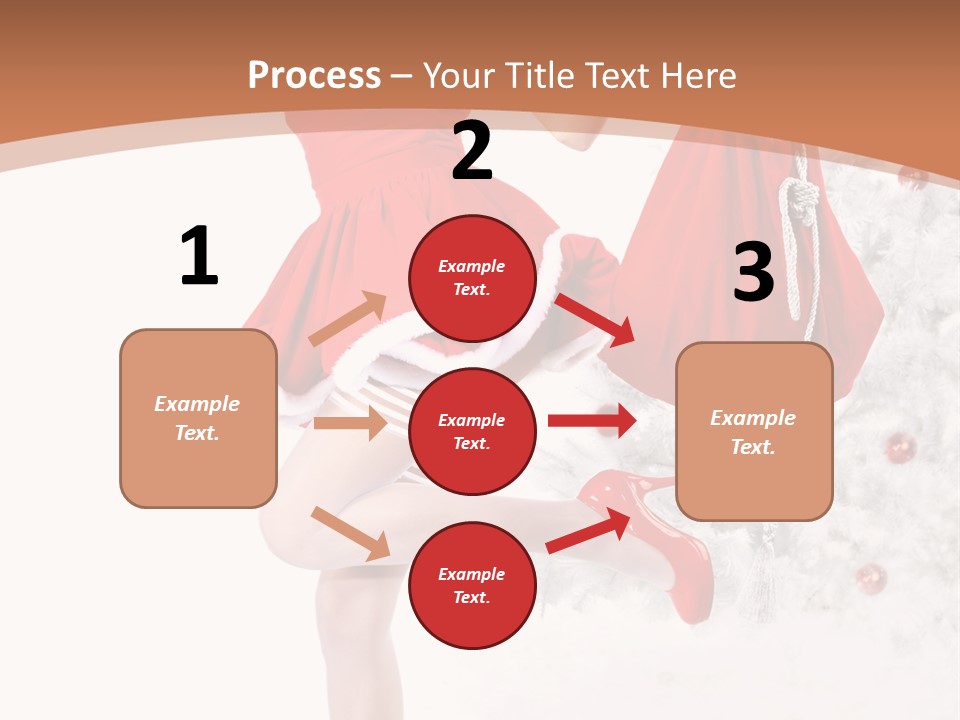 Process – Your Title Text Here

1

Example Text.

2

Example Text.

Example Text.

Example Text.

3

Example Text.